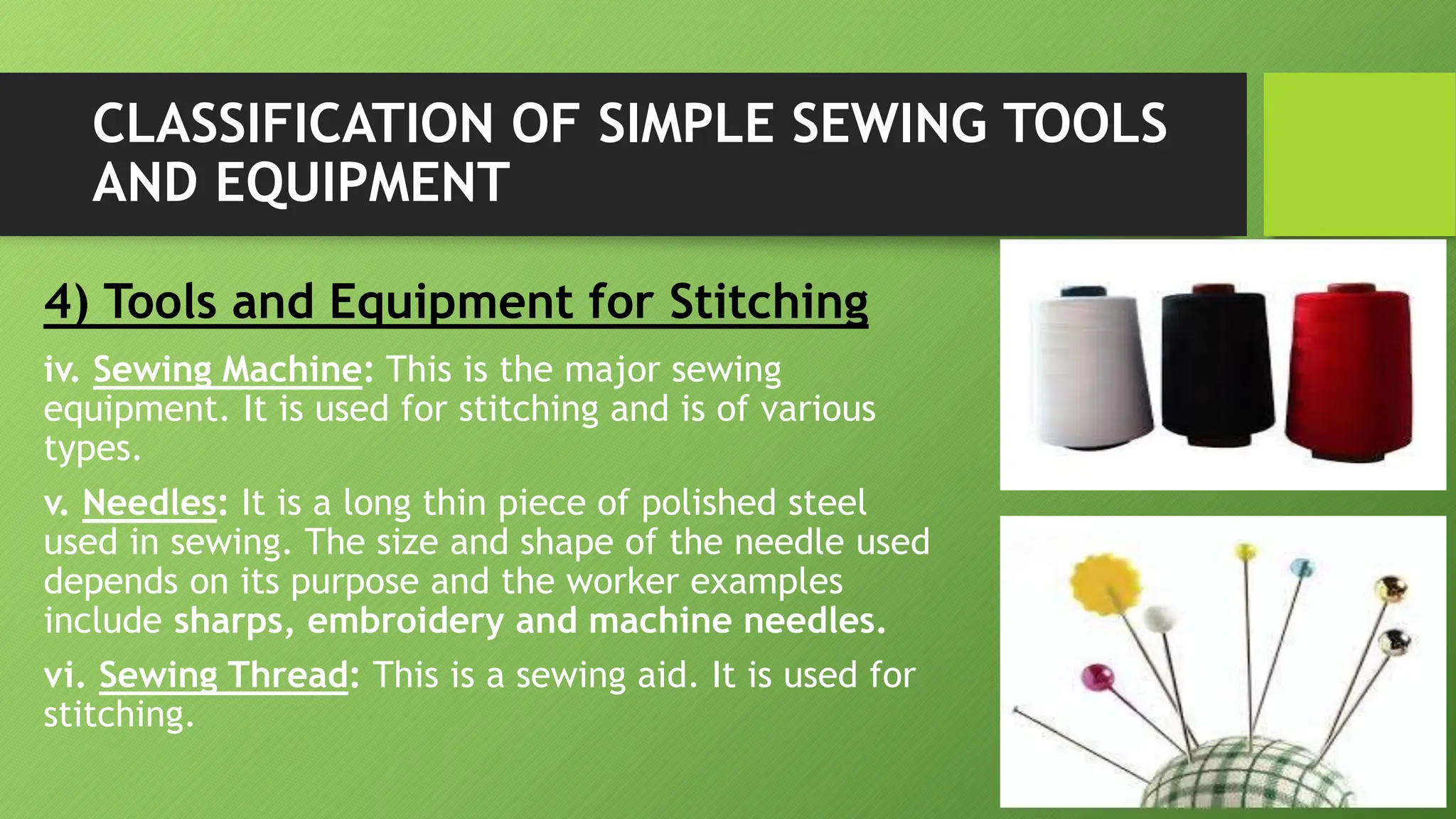 CLASSIFICATION OF SIMPLE SEWING TOOLS AND EQUIPMENT

4) Tools and Equipment for Stitching

iv. Sewing Machine: This is the major sewing equipment. It is used for stitching and is of various types.

v. Needles: It is a long thin piece of polished steel used in sewing. The size and shape of the needle used depends on its purpose and the worker examples include sharps, embroidery and machine needles.

vi. Sewing Thread: This is a sewing aid. It is used for stitching.